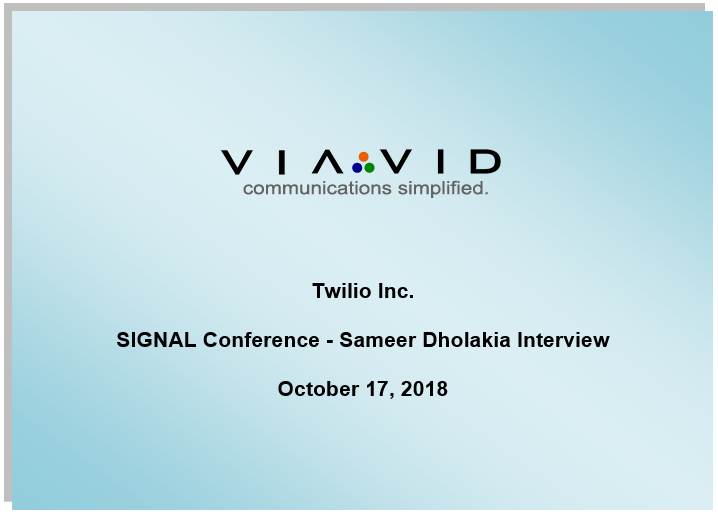 VIAVID
communications simplified.

Twilio Inc.

SIGNAL Conference - Sameer Dholakia Interview

October 17, 2018